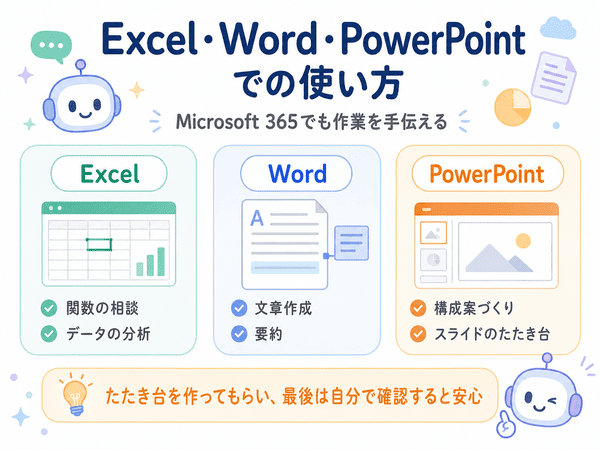 Excel・Word・PowerPoint での使い方

Microsoft 365でも作業を手伝える

Excel

関数の相談
データの分析

Word

A

文章作成
要約

PowerPoint

構成案づくり
スライドのたたき台

たたき台を作ってもらい、最後は自分で確認すると安心